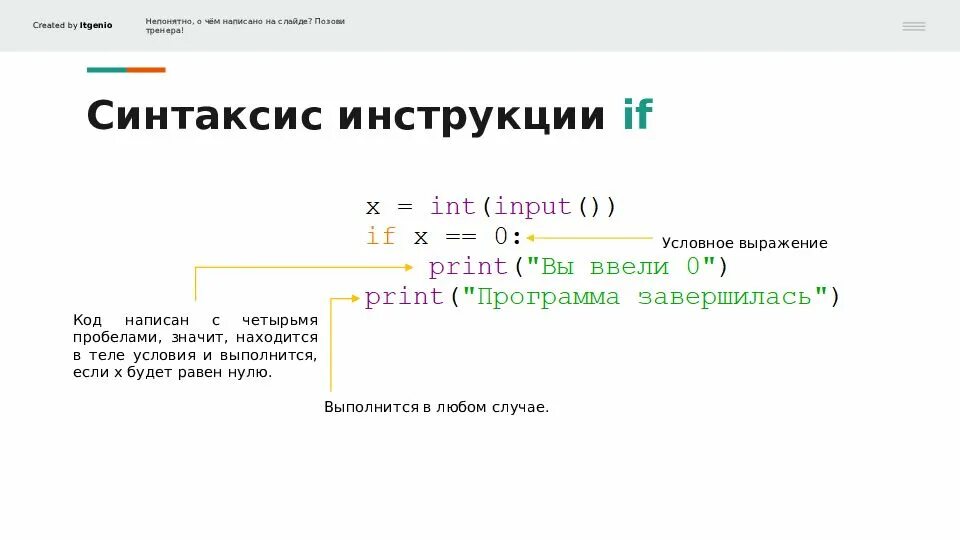 Created by Itgenio

Непонятно, о чём написано на слайде? Позови тренера!

Синтаксис инструкции if

x = int(input())
if x == 0:
    print("Вы ввели 0")
print("Программа завершилась")

Условное выражение

Код написан с четырьмя пробелами, значит, находится в теле условия и выполнится, если x будет равен нулю.

Выполнится в любом случае.